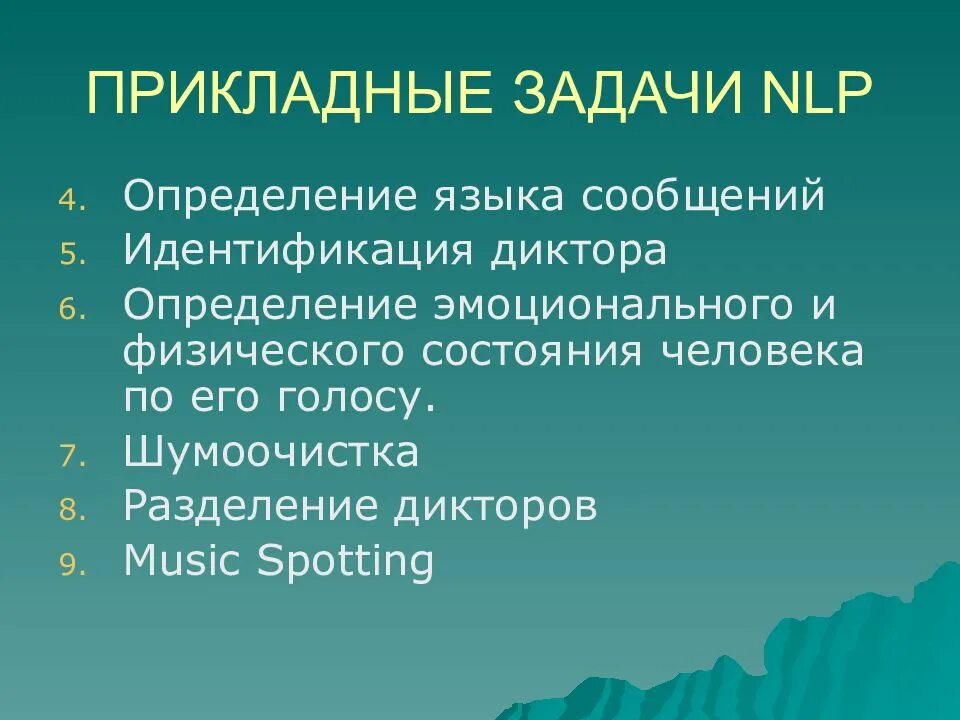 ПРИКЛАДНЫЕ ЗАДАЧИ NLP

4. Определение языка сообщений
5. Идентификация диктора
6. Определение эмоционального и физического состояния человека по его голосу.
7. Шумоочистка
8. Разделение дикторов
9. Music Spotting